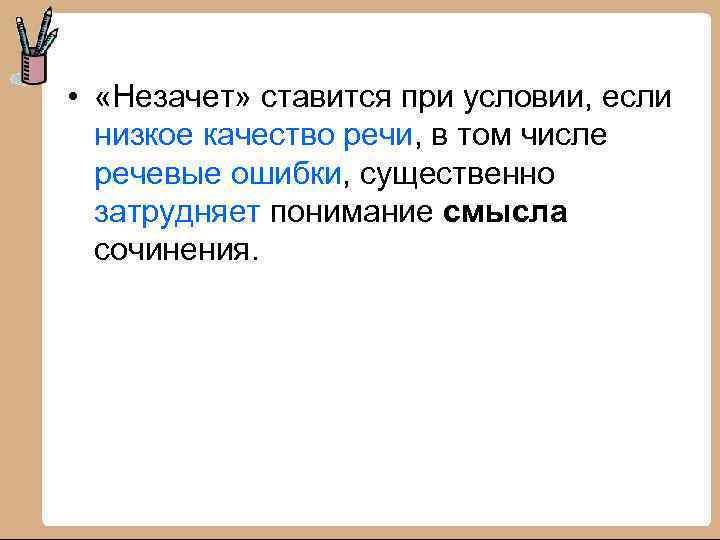 • «Незачет» ставится при условии, если низкое качество речи, в том числе речевые ошибки, существенно затрудняет понимание смысла сочинения.